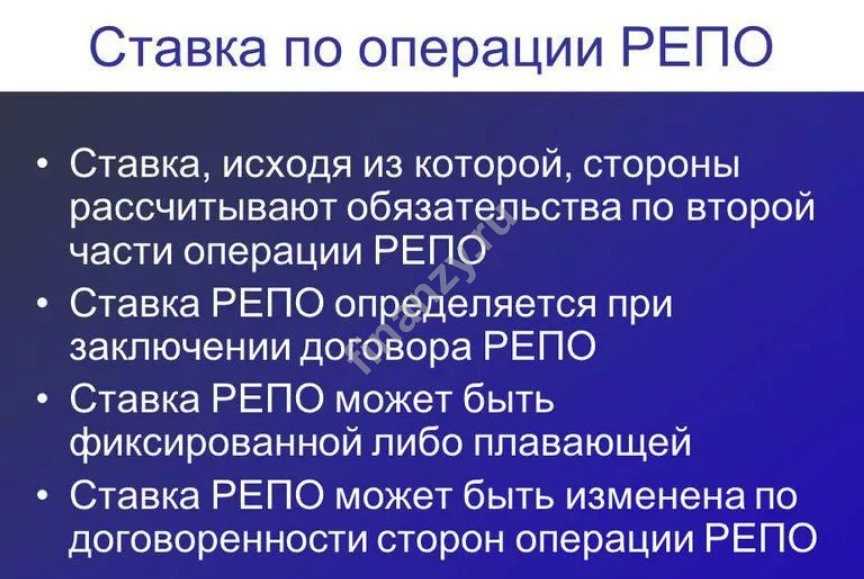 Ставка по операции РЕПО

• Ставка, исходя из которой, стороны рассчитывают обязательства по второй части операции РЕПО
• Ставка РЕПО определяется при заключении договора РЕПО
• Ставка РЕПО может быть фиксированной либо плавающей
• Ставка РЕПО может быть изменена по договоренности сторон операции РЕПО

finanz.ru